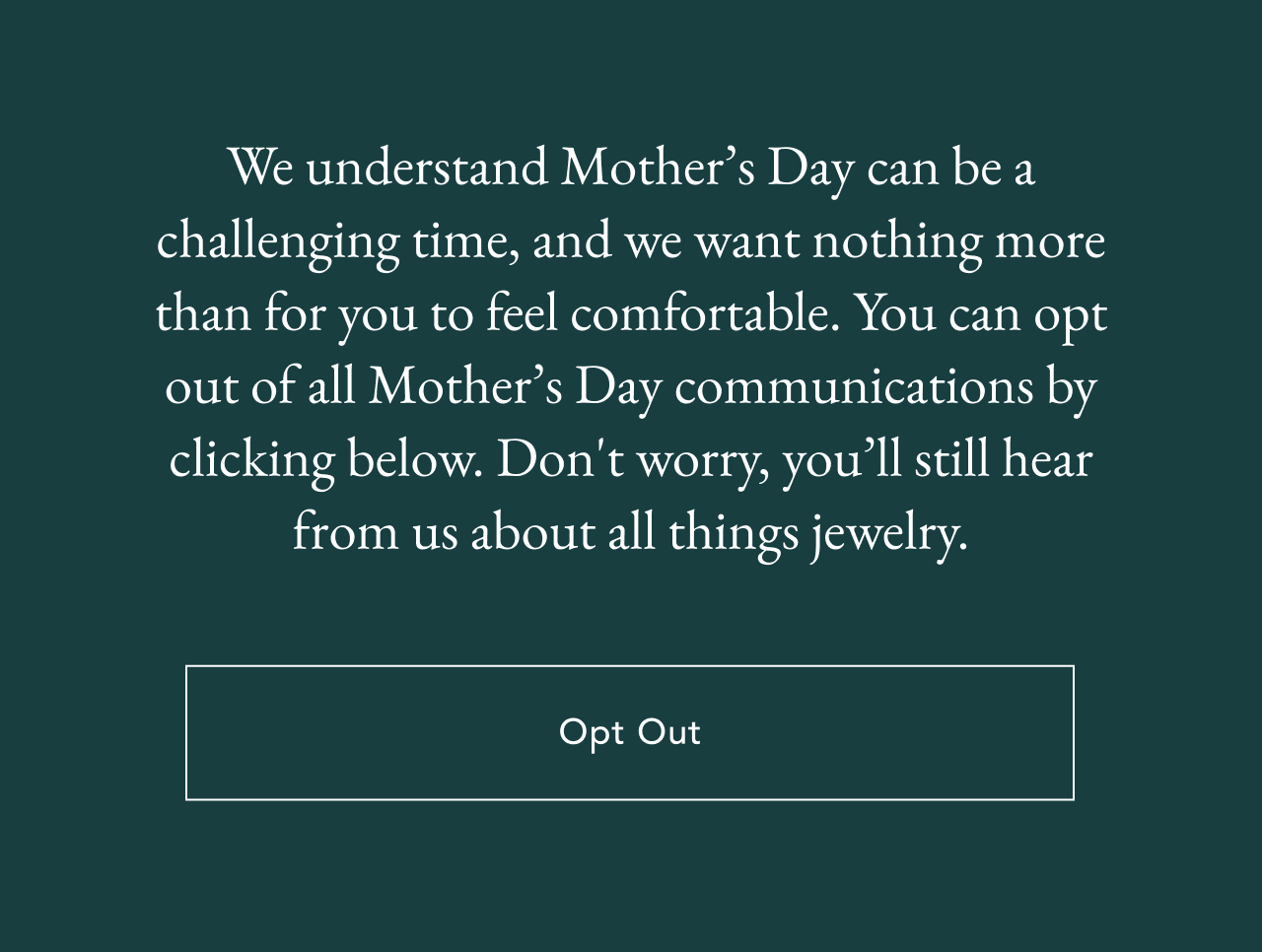 We understand Mother’s Day can be a challenging time, and we want nothing more than for you to feel comfortable. You can opt out of all Mother’s Day communications by clicking below. Don't worry, you’ll still hear from us about all things jewelry.

Opt Out